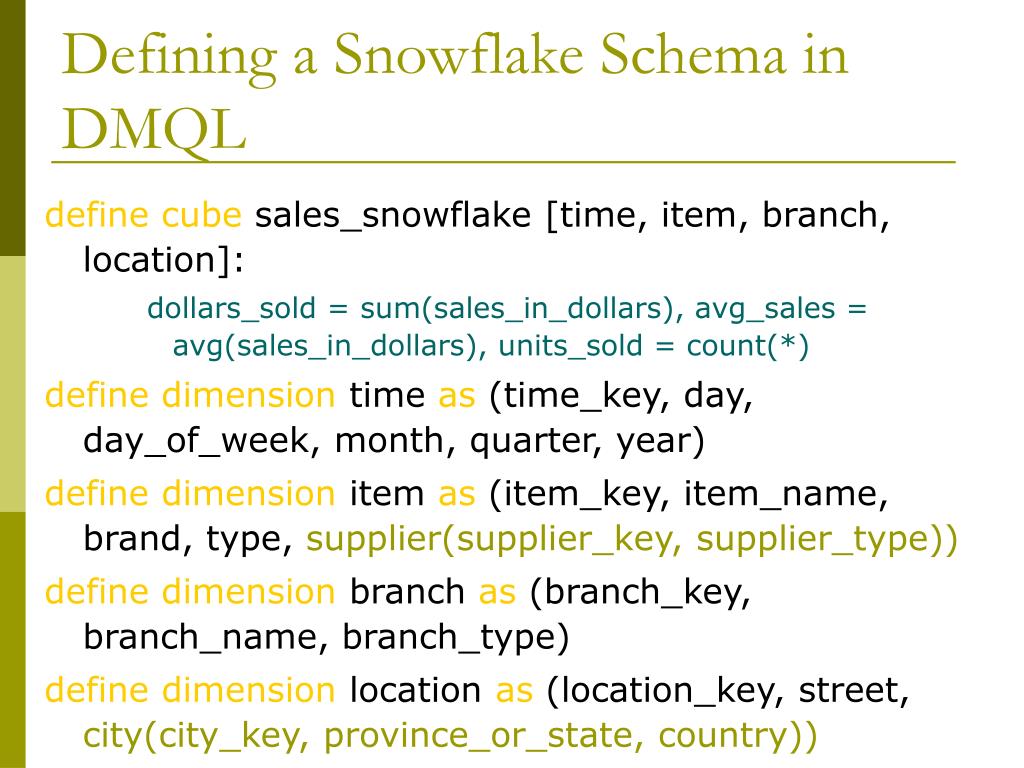 Defining a Snowflake Schema in DMQL

define cube sales_snowflake [time, item, branch, location]:

dollars_sold = sum(sales_in_dollars), avg_sales = avg(sales_in_dollars), units_sold = count(*)

define dimension time as (time_key, day, day_of_week, month, quarter, year)

define dimension item as (item_key, item_name, brand, type, supplier(supplier_key, supplier_type))

define dimension branch as (branch_key, branch_name, branch_type)

define dimension location as (location_key, street, city(city_key, province_or_state, country))